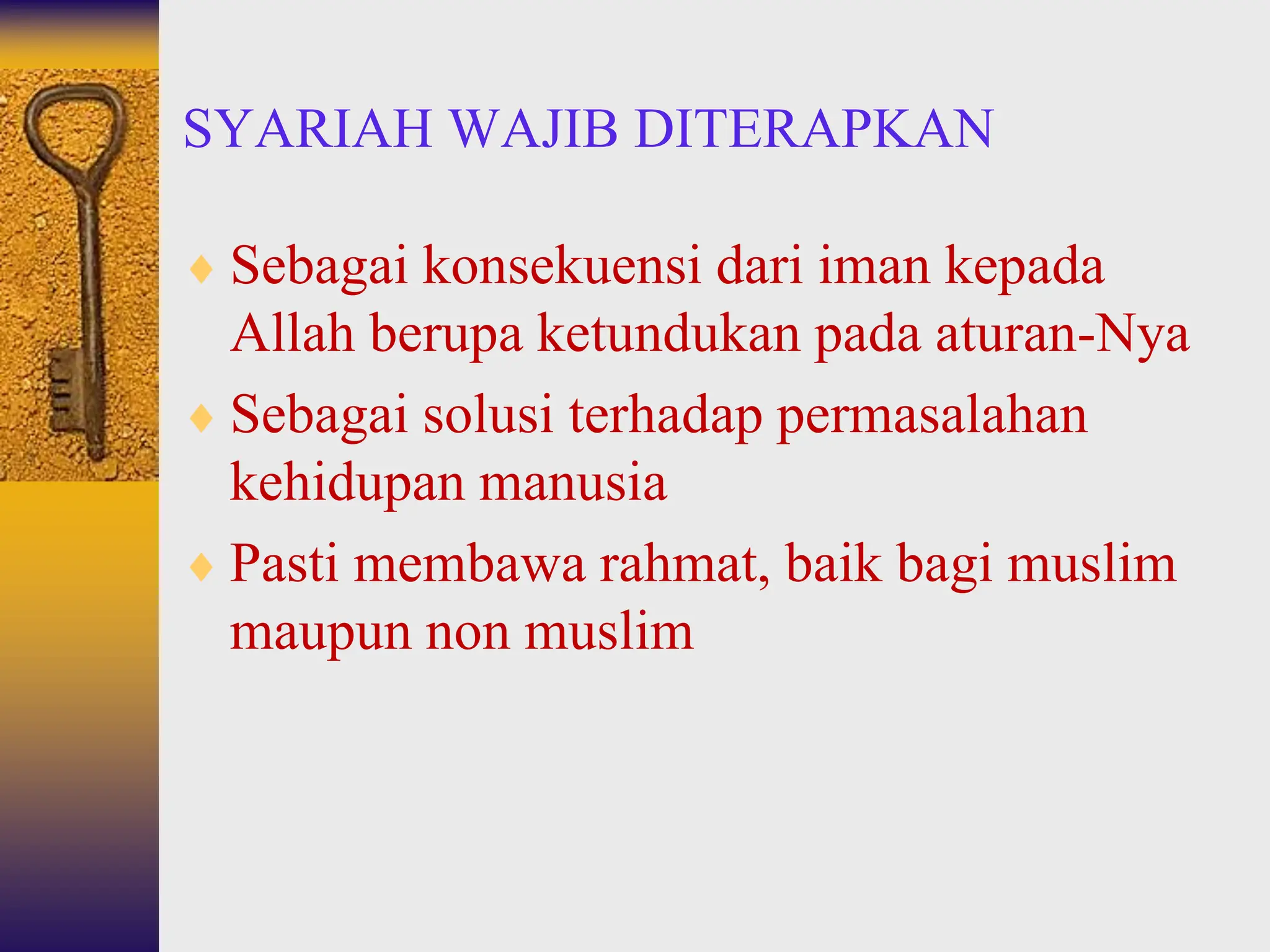 SYARIAH WAJIB DITERAPKAN

♦ Sebagai konsekuensi dari iman kepada Allah berupa ketundukan pada aturan-Nya
♦ Sebagai solusi terhadap permasalahan kehidupan manusia
♦ Pasti membawa rahmat, baik bagi muslim maupun non muslim